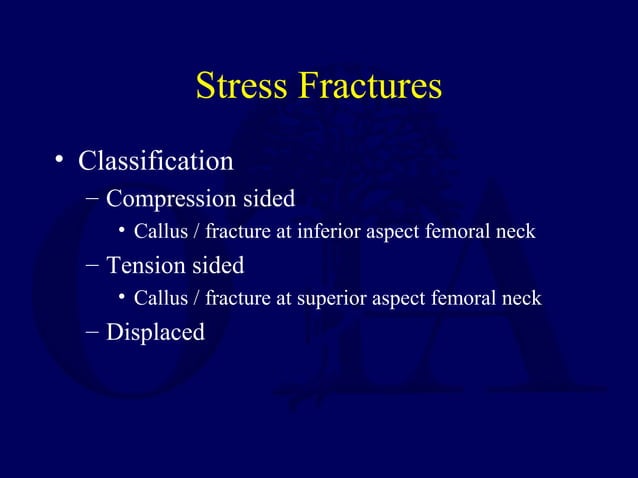 Stress Fractures

• Classification
– Compression sided
• Callus / fracture at inferior aspect femoral neck
– Tension sided
• Callus / fracture at superior aspect femoral neck
– Displaced

OTA